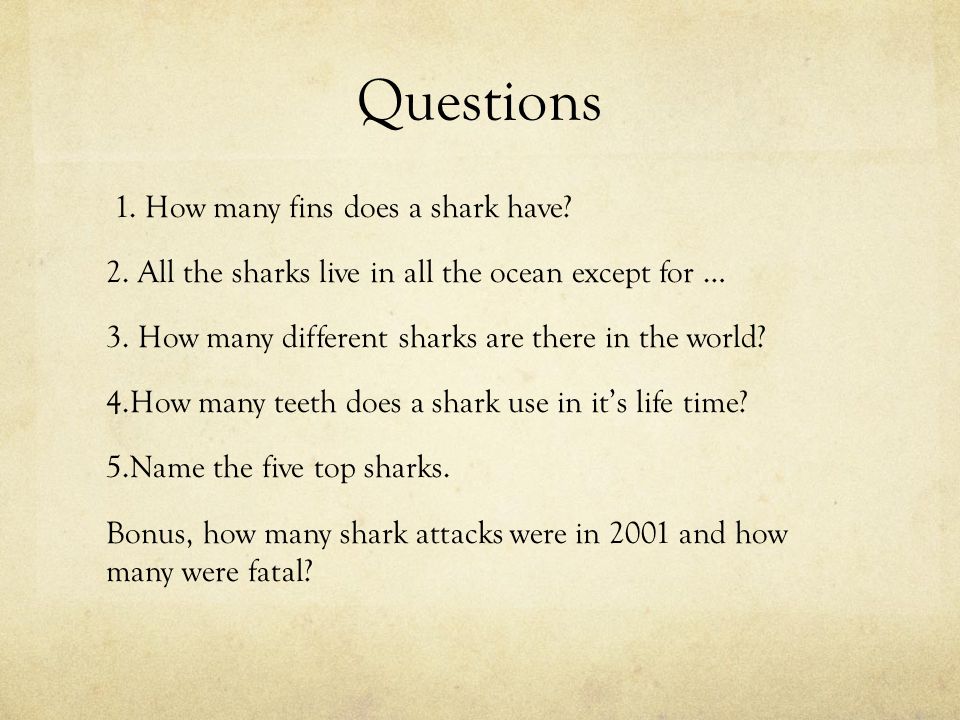 Questions

1. How many fins does a shark have?

2. All the sharks live in all the ocean except for …

3. How many different sharks are there in the world?

4.How many teeth does a shark use in it's life time?

5.Name the five top sharks.

Bonus, how many shark attacks were in 2001 and how many were fatal?